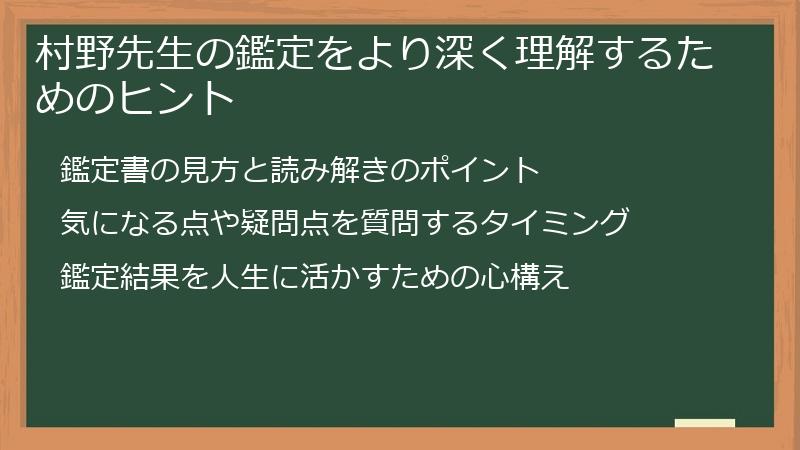 村野先生の鑑定をより深く理解するためのヒント

鑑定書の見方と読み解きのポイント

気になる点や疑問点を質問するタイミング

鑑定結果を人生に活かすための心構え